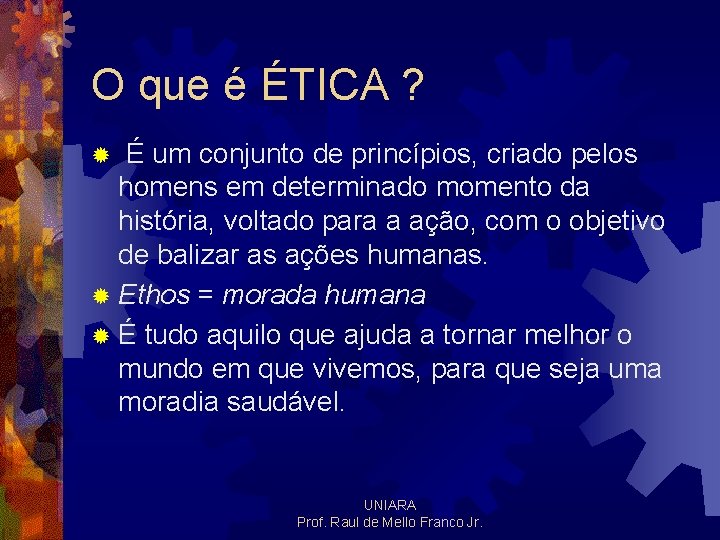 O que é ÉTICA ?

É um conjunto de princípios, criado pelos homens em determinado momento da história, voltado para a ação, com o objetivo de balizar as ações humanas.

Ethos = morada humana

É tudo aquilo que ajuda a tornar melhor o mundo em que vivemos, para que seja uma moradia saudável.

UNIARA
Prof. Raul de Mello Franco Jr.